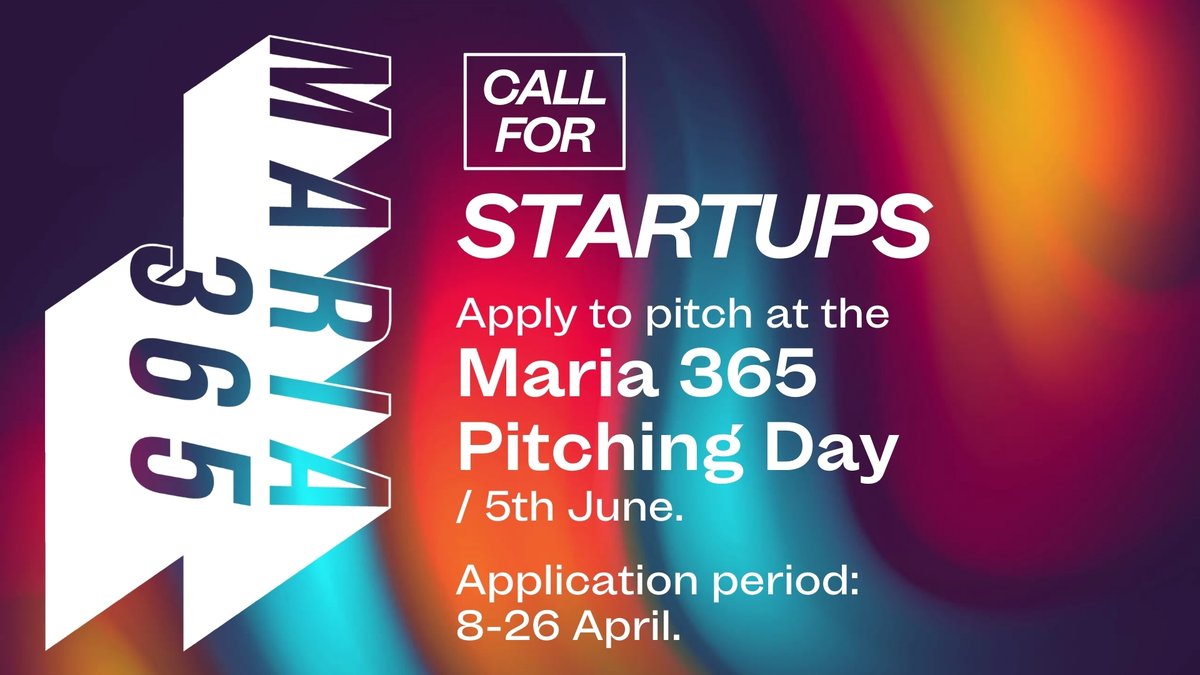 MARIA 365

CALL FOR

STARTUPS

Apply to pitch at the

Maria 365 Pitching Day

/ 5th June.

Application period: 8-26 April.